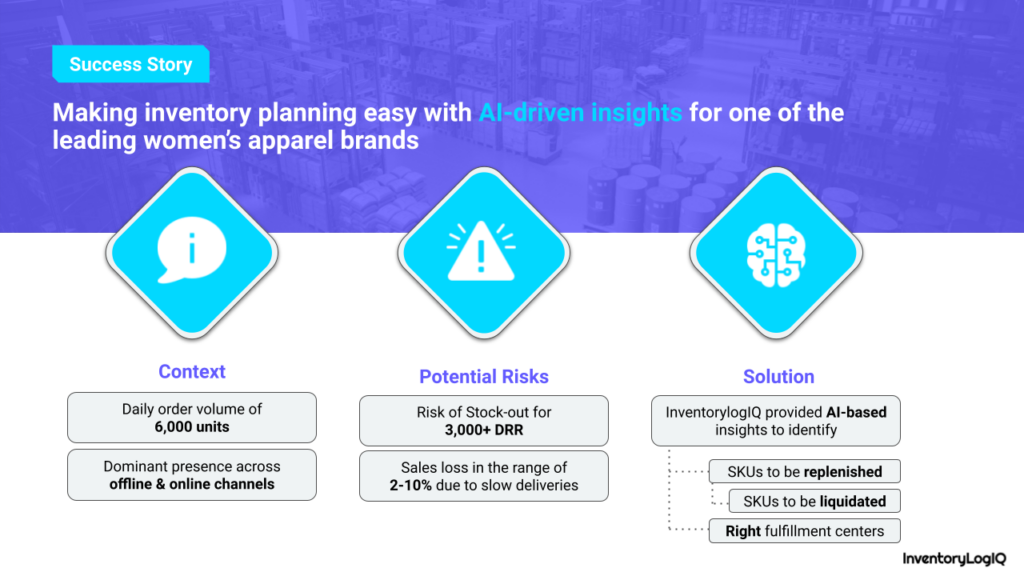 Success Story

Making inventory planning easy with AI-driven insights for one of the leading women's apparel brands

Context

Daily order volume of 6,000 units

Dominant presence across offline & online channels

Potential Risks

Risk of Stock-out for 3,000+ DRR

Sales loss in the range of 2-10% due to slow deliveries

Solution

InventorylogIQ provided AI-based insights to identify

SKUs to be replenished

SKUs to be liquidated

Right fulfillment centers

InventoryLogIQ